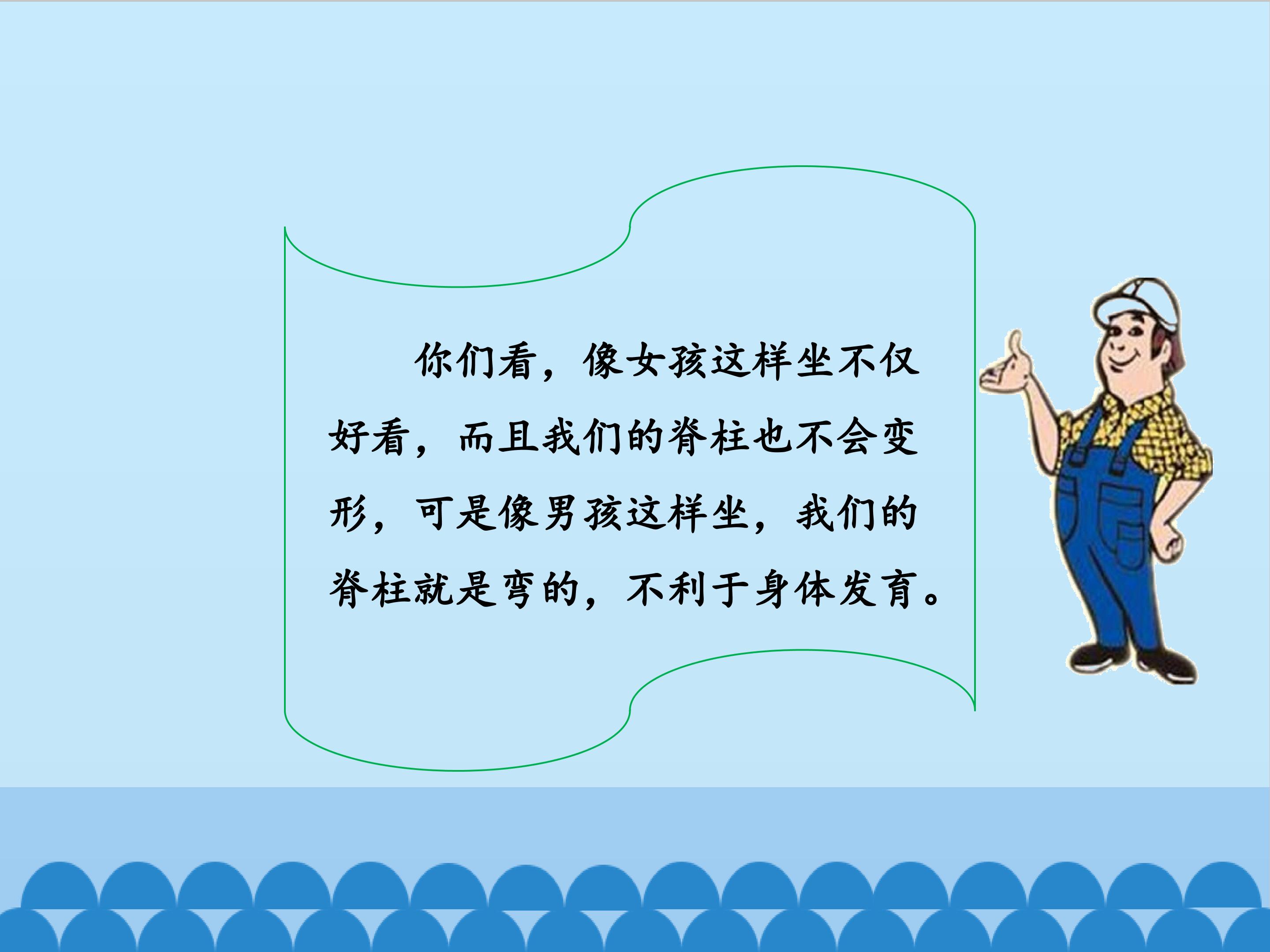 你们看，像女孩这样坐不仅好看，而且我们的脊柱也不会变形，可是像男孩这样坐，我们的脊柱就是弯的，不利于身体发育。